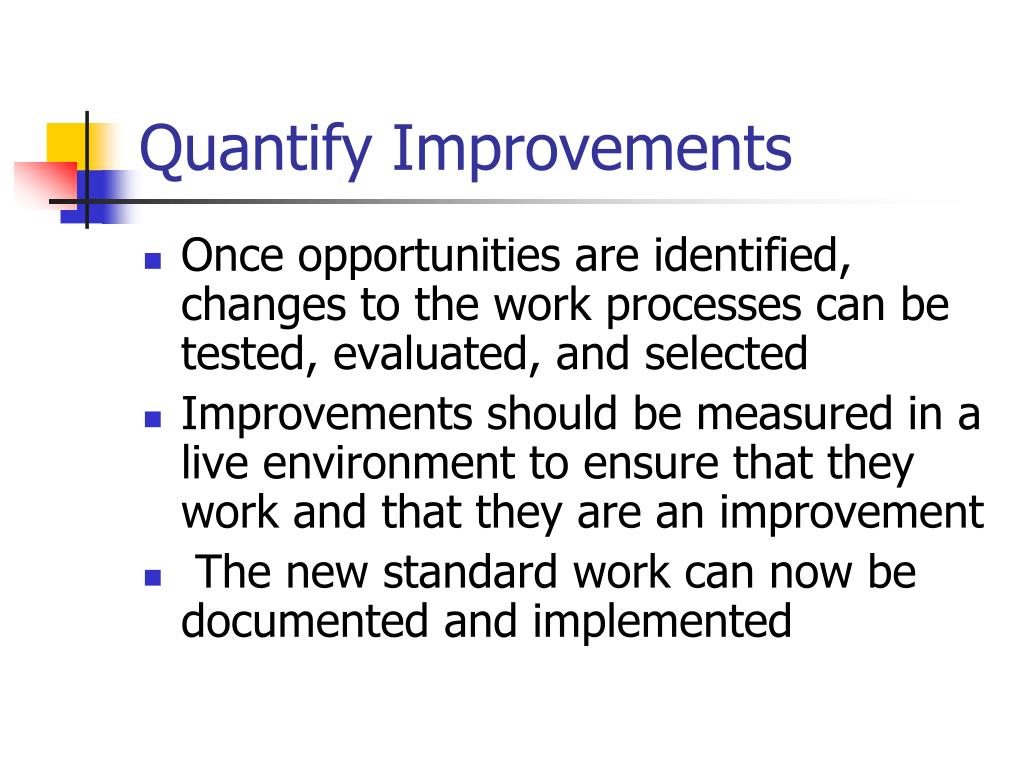 Quantify Improvements

- Once opportunities are identified, changes to the work processes can be tested, evaluated, and selected
- Improvements should be measured in a live environment to ensure that they work and that they are an improvement
- The new standard work can now be documented and implemented